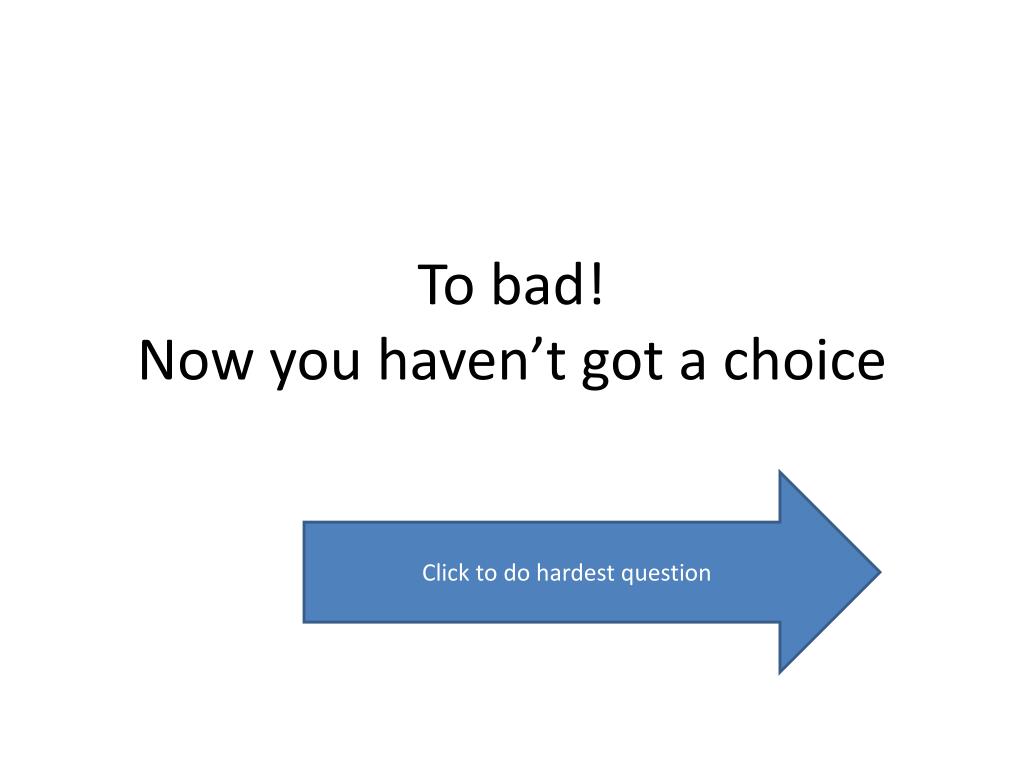 To bad!
Now you haven’t got a choice

Click to do hardest question